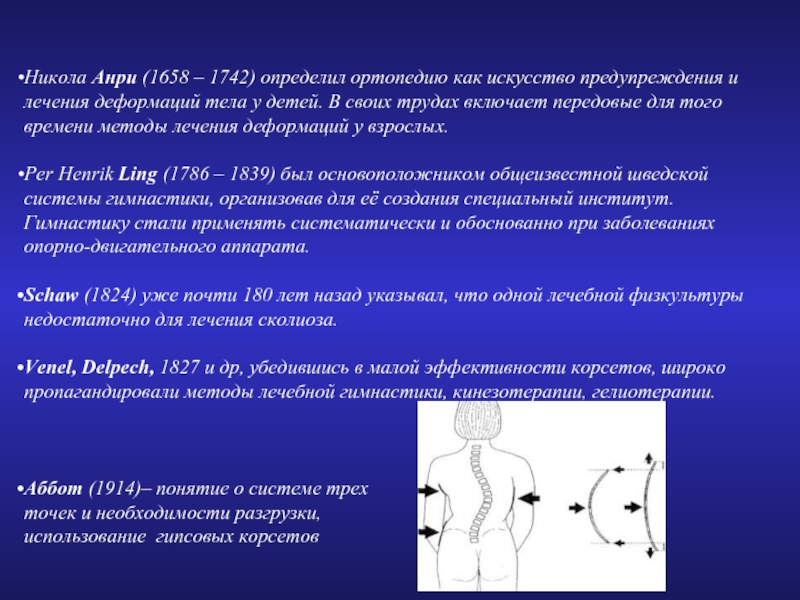 •Никола Анри (1658 – 1742) определил ортопедию как искусство предупреждения и лечения деформаций тела у детей. В своих трудах включает передовые для того времени методы лечения деформаций у взрослых.

•Per Henrik Ling (1786 – 1839) был основоположником общеизвестной шведской системы гимнастики, организовав для её создания специальный институт. Гимнастику стали применять систематически и обоснованно при заболеваниях опорно-двигательного аппарата.

•Schaw (1824) уже почти 180 лет назад указывал, что одной лечебной физкультуры недостаточно для лечения сколиоза.

•Venel, Delpech, 1827 и др, убедившись в малой эффективности корсетов, широко пропагандировали методы лечебной гимнастики, кинезотерапии, гелиотерапии.

•Аббот (1914)– понятие о системе трех точек и необходимости разгрузки, использование гипсовых корсетов